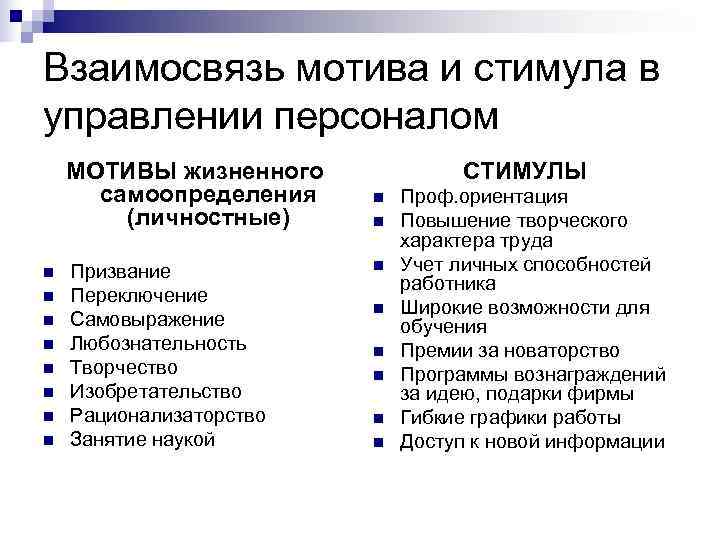 Взаимосвязь мотива и стимула в управлении персоналом

МОТИВЫ жизненного самоопределения (личностные)

- Призвание
- Переключение
- Самовыражение
- Любознательность
- Творчество
- Изобретательство
- Рационализаторство
- Занятие наукой

СТИМУЛЫ

- Проф.ориентация
- Повышение творческого характера труда
- Учет личных способностей работника
- Широкие возможности для обучения
- Премии за новаторство
- Программы вознаграждений за идею, подарки фирмы
- Гибкие графики работы
- Доступ к новой информации